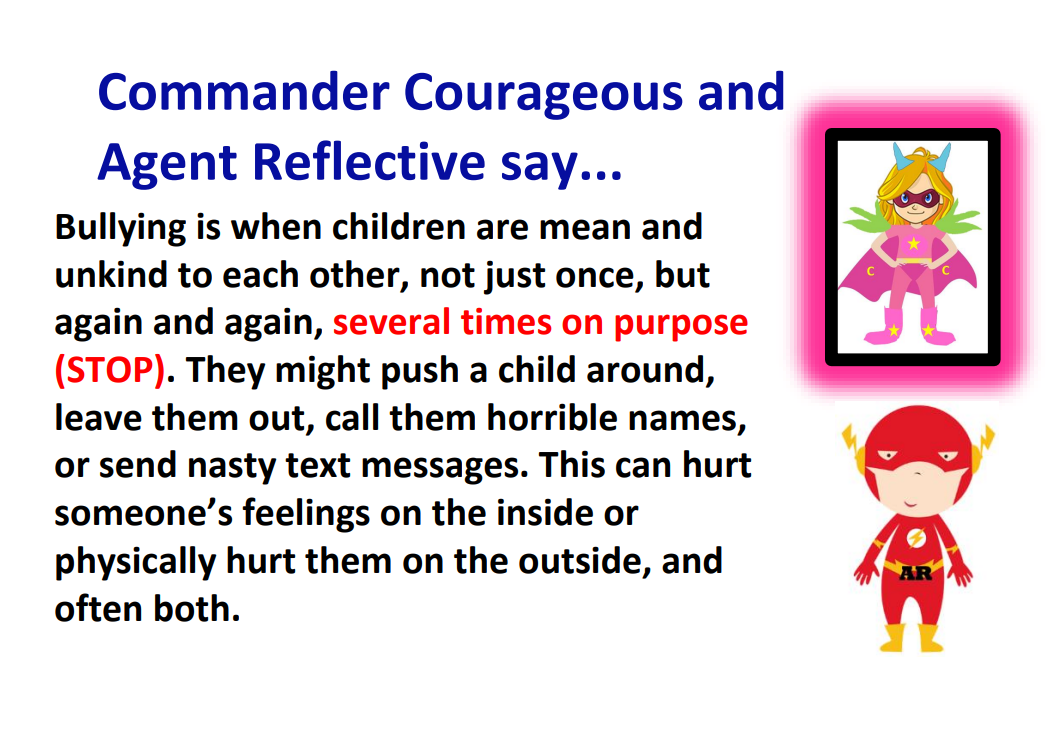 Commander Courageous and Agent Reflective say...

Bullying is when children are mean and unkind to each other, not just once, but again and again, several times on purpose (STOP). They might push a child around, leave them out, call them horrible names, or send nasty text messages. This can hurt someone's feelings on the inside or physically hurt them on the outside, and often both.

C C

AR